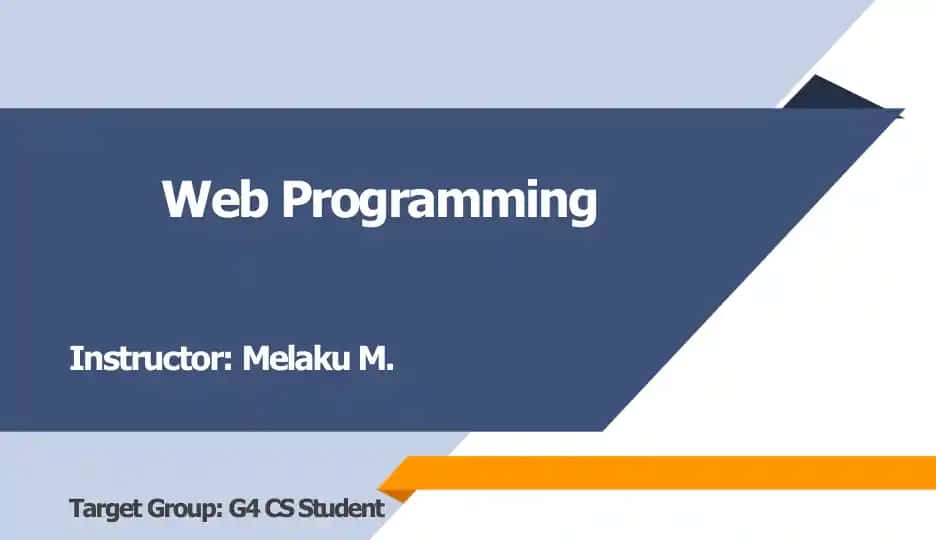 Web Programming

Instructor: Melaku M.

Target Group: G4 CS Student